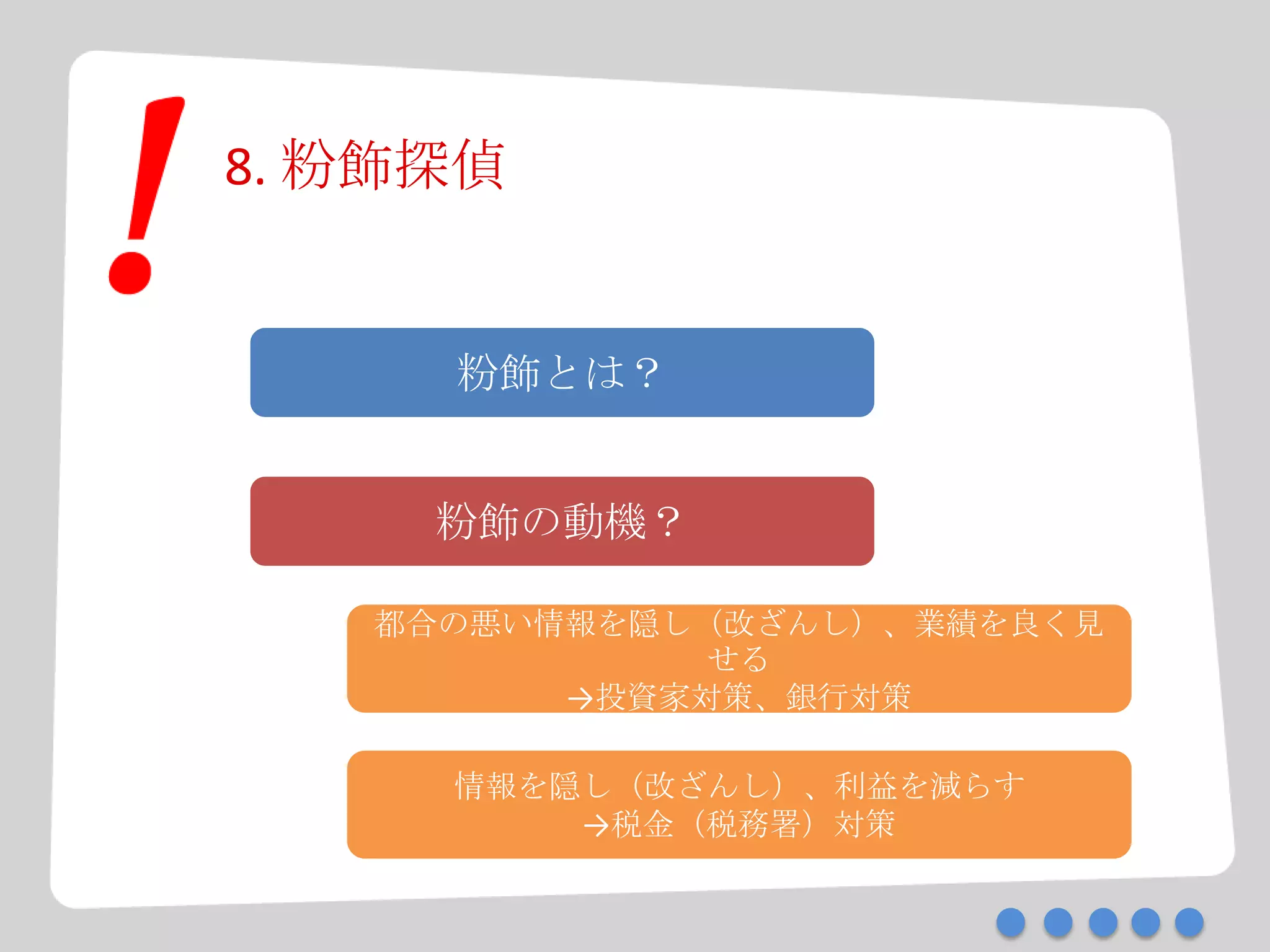 !

8. 粉飾探偵

粉飾とは？

粉飾の動機？

都合の悪い情報を隠し（改ざんし）、業績を良く見せる
→投資家対策、銀行対策

情報を隠し（改ざんし）、利益を減らす
→税金（税務署）対策